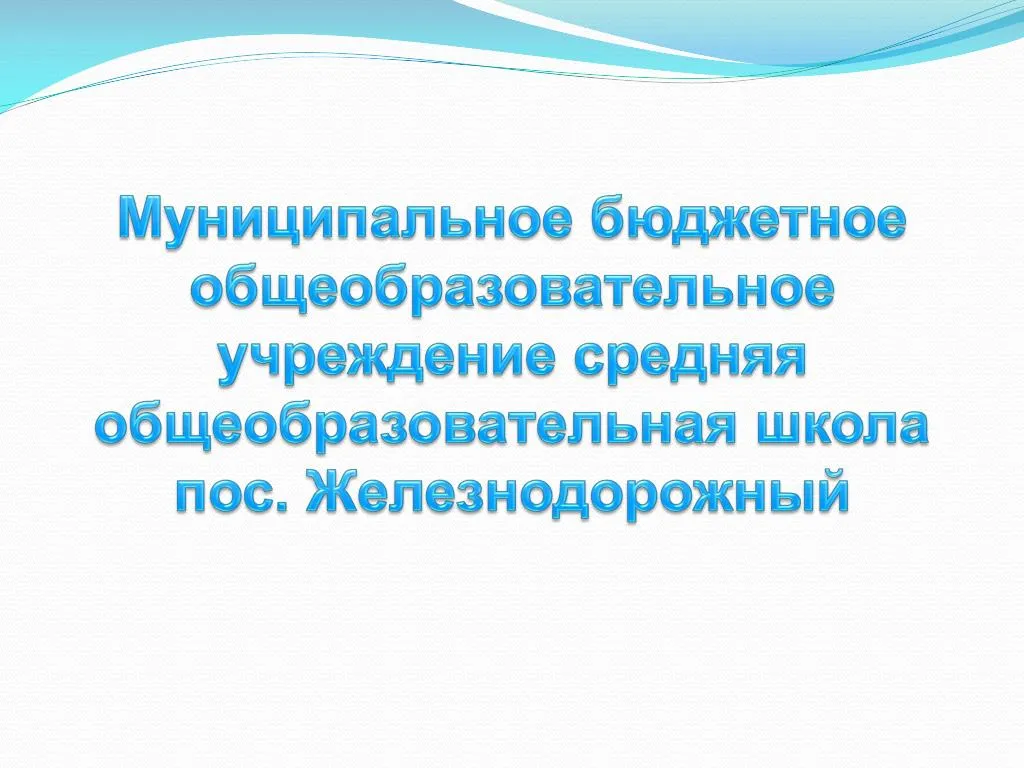 Муниципальное бюджетное общеобразовательное учреждение средняя общеобразовательная школа пос. Железнодорожный